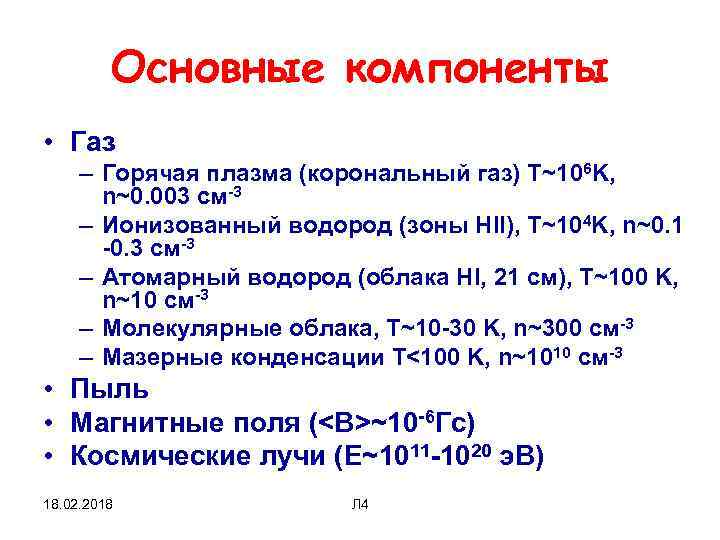 Основные компоненты

• Газ
– Горячая плазма (корональный газ) T~$10^6$K, n~0.003 см$^{-3}$
– Ионизованный водород (зоны HII), T~$10^4$K, n~0.1 -0.3 см$^{-3}$
– Атомарный водород (облака HI, 21 см), T~100 K, n~10 см$^{-3}$
– Молекулярные облака, T~10-30 K, n~300 см$^{-3}$
– Мазерные конденсации T<100 K, n~$10^{10}$ см$^{-3}$
• Пыль
• Магнитные поля (<B>~$10^{-6}$Гс)
• Космические лучи (E~$10^{11}$-$10^{20}$ эВ)

18.02.2018

Л4